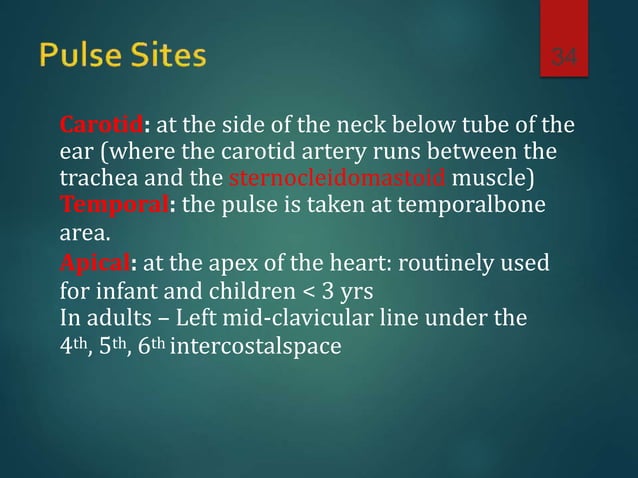 Pulse Sites

34

Carotid: at the side of the neck below tube of the ear (where the carotid artery runs between the trachea and the sternocleidomastoid muscle)
Temporal: the pulse is taken at temporalbone area.

Apical: at the apex of the heart: routinely used for infant and children < 3 yrs
In adults – Left mid-clavicular line under the 4th, 5th, 6th intercostalspace